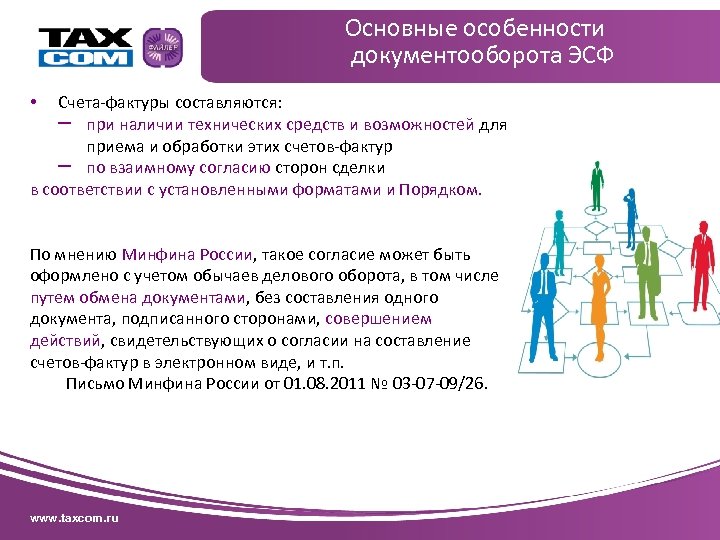 TAX COM

ФАЙЛЕР

Основные особенности документооборота ЭСФ

• Счета-фактуры составляются:
– при наличии технических средств и возможностей для приема и обработки этих счетов-фактур
– по взаимному согласию сторон сделки
в соответствии с установленными форматами и Порядком.

По мнению Минфина России, такое согласие может быть оформлено с учетом обычаев делового оборота, в том числе путем обмена документами, без составления одного документа, подписанного сторонами, совершением действий, свидетельствующих о согласии на составление счетов-фактур в электронном виде, и т.п.
Письмо Минфина России от 01.08.2011 № 03-07-09/26.

www.taxcom.ru